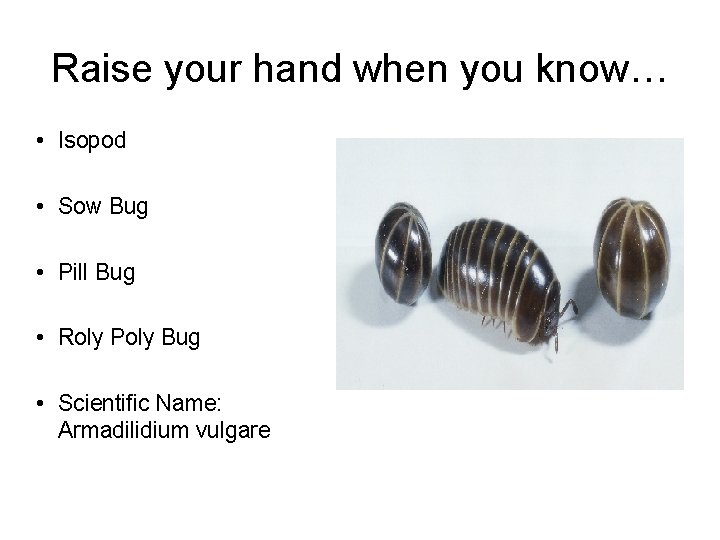 Raise your hand when you know…

• Isopod

• Sow Bug

• Pill Bug

• Roly Poly Bug

• Scientific Name: Armadilidium vulgare